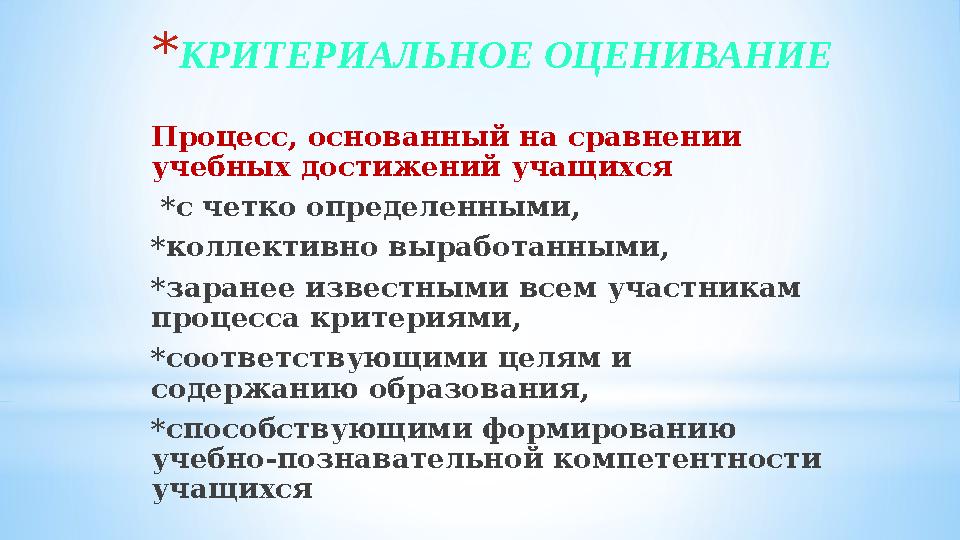 *КРИТЕРИАЛЬНОЕ ОЦЕНИВАНИЕ

Процесс, основанный на сравнении учебных достижений учащихся

*с четко определенными,

*коллективно выработанными,

*заранее известными всем участникам процесса критериями,

*соответствующими целям и содержанию образования,

*способствующими формированию учебно-познавательной компетентности учащихся